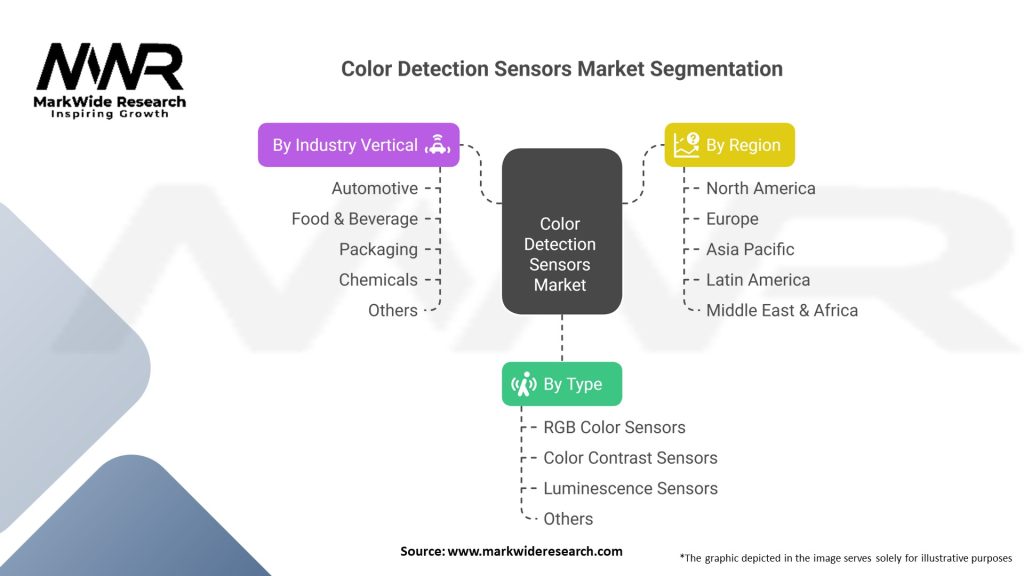 MWR
MarkWide Research
Inspiring Growth

Color Detection Sensors Market Segmentation

By Industry Vertical
Automotive
Food & Beverage
Packaging
Chemicals
Others

Color Detection Sensors Market

By Region
North America
Europe
Asia Pacific
Latin America
Middle East & Africa

By Type
RGB Color Sensors
Color Contrast Sensors
Luminescence Sensors
Others

Source: www.markwideresearch.com

*The graphic depicted in the image serves solely for illustrative purposes